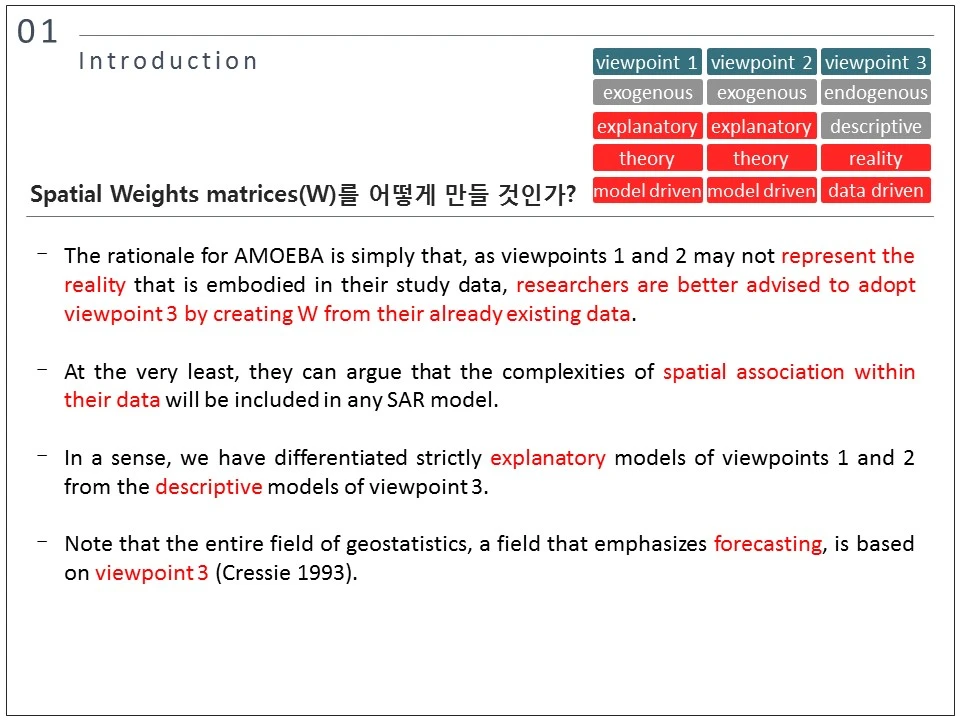 01

Introduction

| viewpoint 1 | viewpoint 2 | viewpoint 3 |
|---|---|---|
| exogenous | exogenous | endogenous |
| explanatory | explanatory | descriptive |
| theory | theory | reality |
| model driven | model driven | data driven |

Spatial Weights matrices(W)를 어떻게 만들 것인가?

– The rationale for AMOEBA is simply that, as viewpoints 1 and 2 may not represent the reality that is embodied in their study data, researchers are better advised to adopt viewpoint 3 by creating W from their already existing data.

– At the very least, they can argue that the complexities of spatial association within their data will be included in any SAR model.

– In a sense, we have differentiated strictly explanatory models of viewpoints 1 and 2 from the descriptive models of viewpoint 3.

– Note that the entire field of geostatistics, a field that emphasizes forecasting, is based on viewpoint 3 (Cressie 1993).